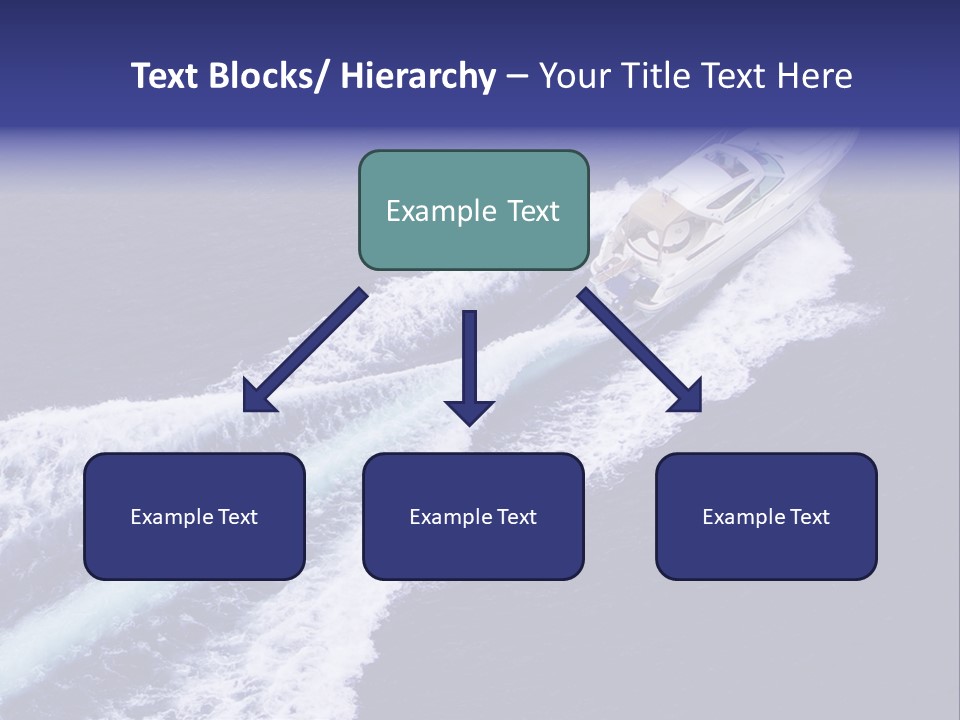 Text Blocks/ Hierarchy – Your Title Text Here

Example Text

Example Text

Example Text

Example Text